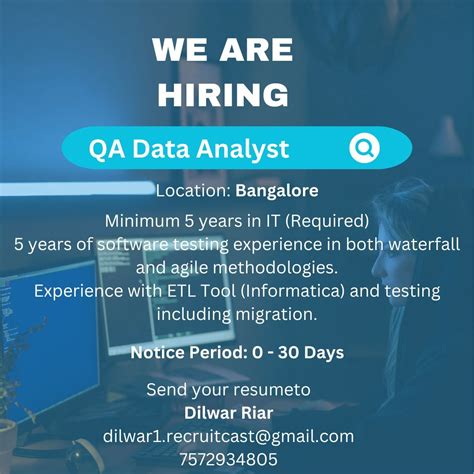 WE ARE
HIRING

QA Data Analyst

Location: Bangalore

Minimum 5 years in IT (Required)
5 years of software testing experience in both waterfall and agile methodologies.
Experience with ETL Tool (Informatica) and testing including migration.

Notice Period: 0 - 30 Days

Send your resumeto
Dilwar Riar
dilwar1.recruitcast@gmail.com
7572934805